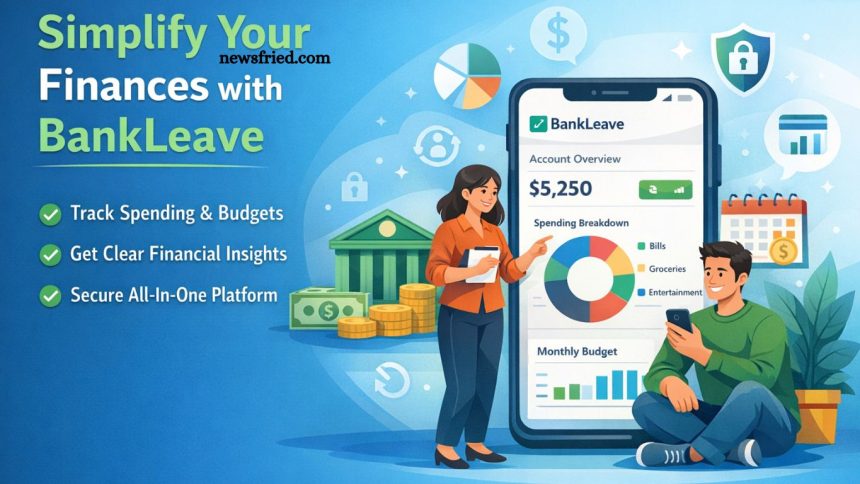 Simplify Your Finances with BankLeave

newsfried.com

Track Spending & Budgets

Get Clear Financial Insights

Secure All-In-One Platform

BankLeave

Account Overview

$5,250

Spending Breakdown

Bills

Groceries

Entertainment

Monthly Budget